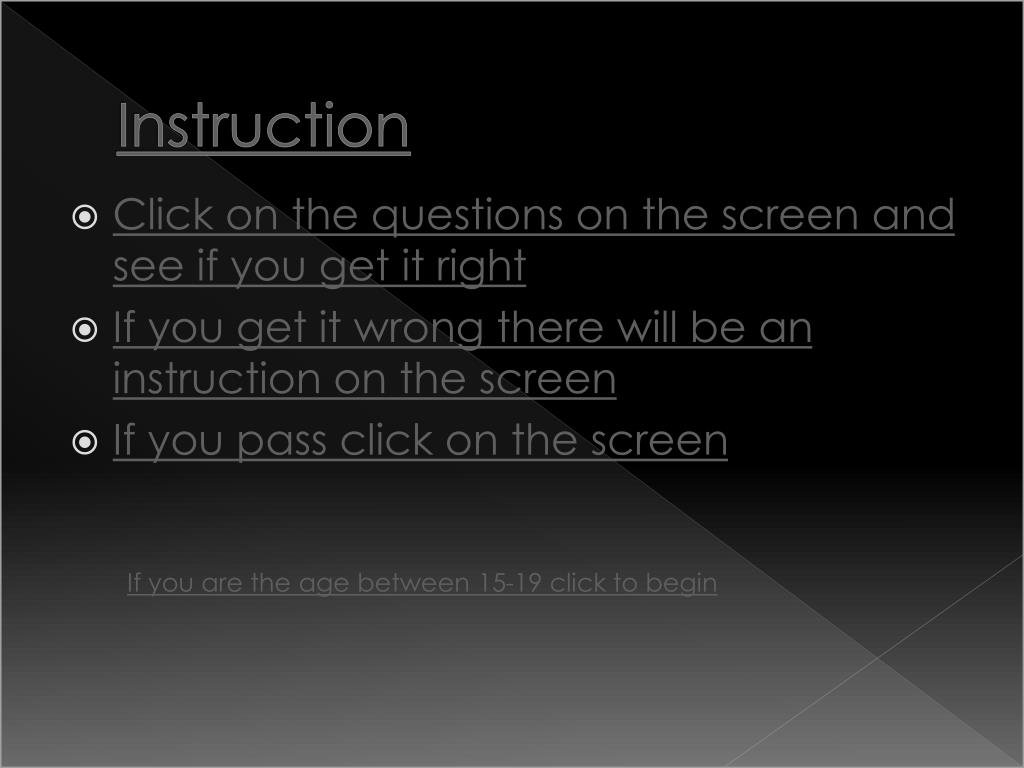 Instruction

Click on the questions on the screen and see if you get it right

If you get it wrong there will be an instruction on the screen

If you pass click on the screen

If you are the age between 15-19 click to begin